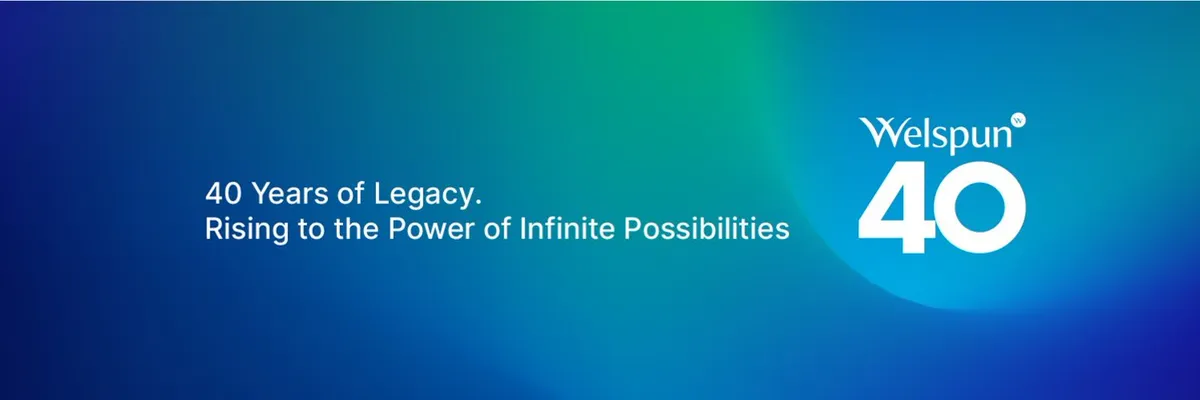 40 Years of Legacy.
Rising to the Power of Infinite Possibilities

Welspun
40